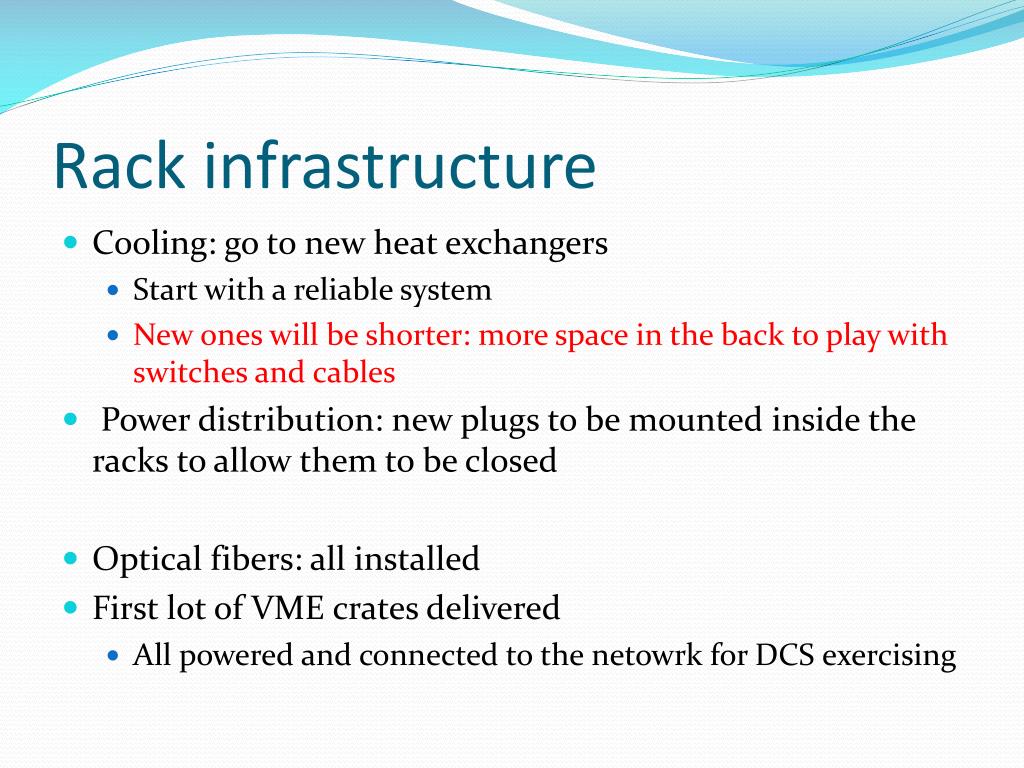 Rack infrastructure

Cooling: go to new heat exchangers
Start with a reliable system
New ones will be shorter: more space in the back to play with switches and cables

Power distribution: new plugs to be mounted inside the racks to allow them to be closed

Optical fibers: all installed
First lot of VME crates delivered
All powered and connected to the netowrk for DCS exercising